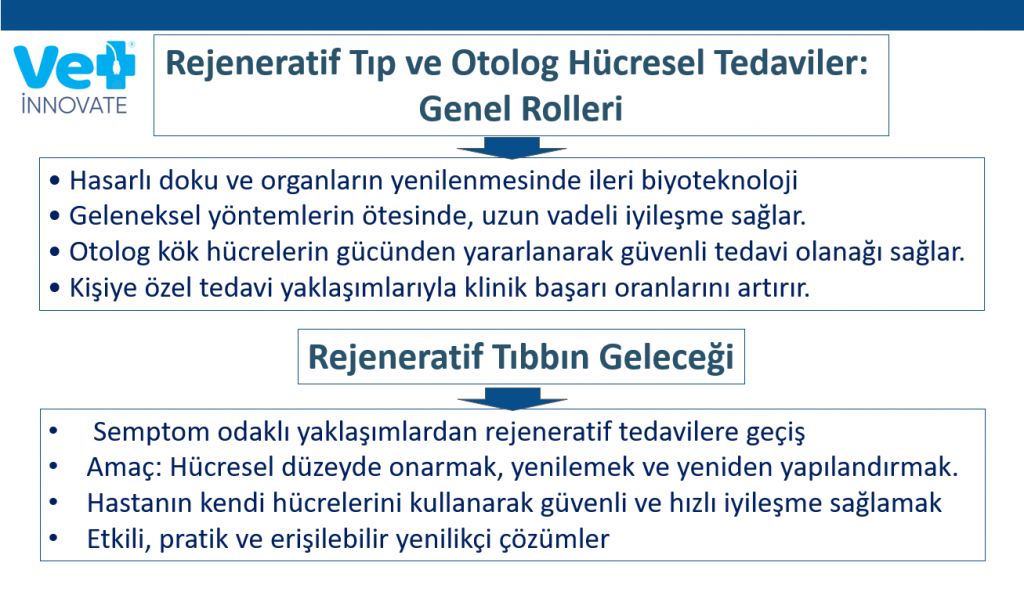 Vet
İNNOVATE

Rejeneratif Tıp ve Otolog Hücresel Tedaviler: Genel Rolleri

• Hasarlı doku ve organların yenilenmesinde ileri biyoteknoloji
• Geleneksel yöntemlerin ötesinde, uzun vadeli iyileşme sağlar.
• Otolog kök hücrelerin gücünden yararlanarak güvenli tedavi olanağı sağlar.
• Kişiye özel tedavi yaklaşımlarıyla klinik başarı oranlarını artırır.

Rejeneratif Tıbbın Geleceği

• Semptom odaklı yaklaşımlardan rejeneratif tedavilere geçiş
• Amaç: Hücresel düzeyde onarmak, yenilemek ve yeniden yapılandırmak.
• Hastanın kendi hücrelerini kullanarak güvenli ve hızlı iyileşme sağlamak
• Etkili, pratik ve erişilebilir yenilikçi çözümler